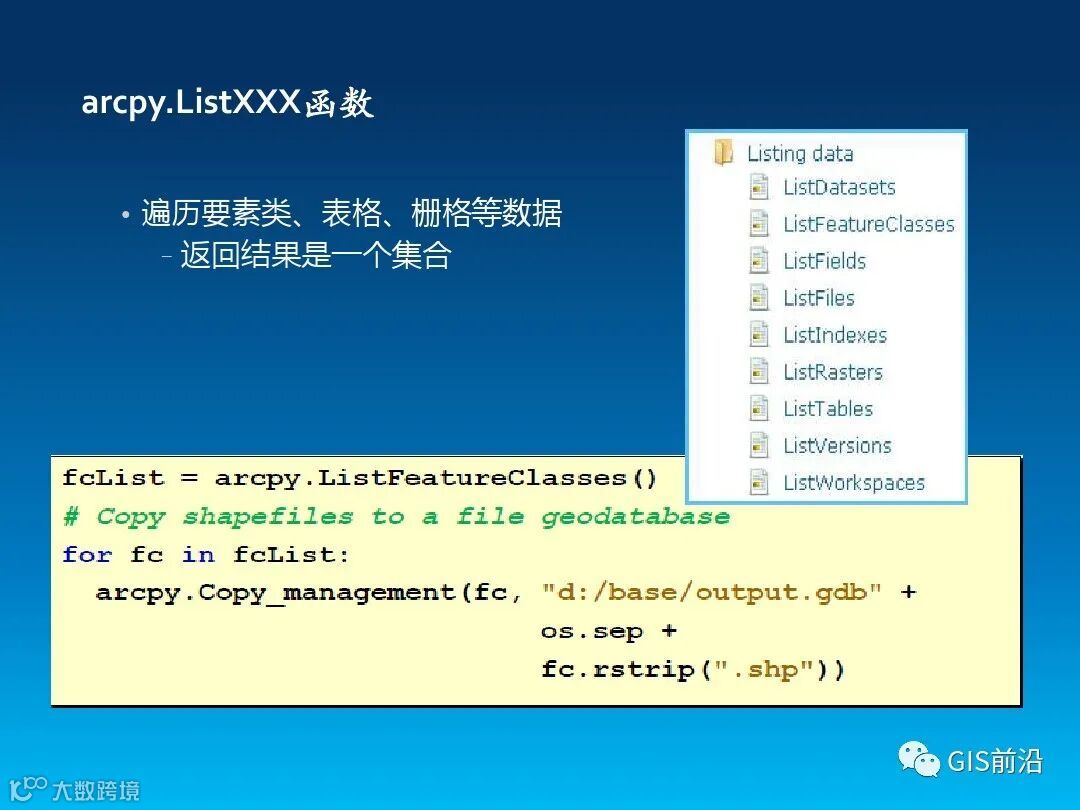 arcpy.ListXXX函数

• 遍历要素类、表格、栅格等数据
– 返回结果是一个集合

Listing data
ListDatasets
ListFeatureClasses
ListFields
ListFiles
ListIndexes
ListRasters
ListTables
ListVersions
ListWorkspaces

fcList = arcpy.ListFeatureClasses()
# Copy shapefiles to a file geodatabase
for fc in fcList:
  arcpy.Copy_management(fc, "d:/base/output.gdb" +
                          os.sep +
                          fc.rstrip(".shp"))

GIS前沿

大数跨境